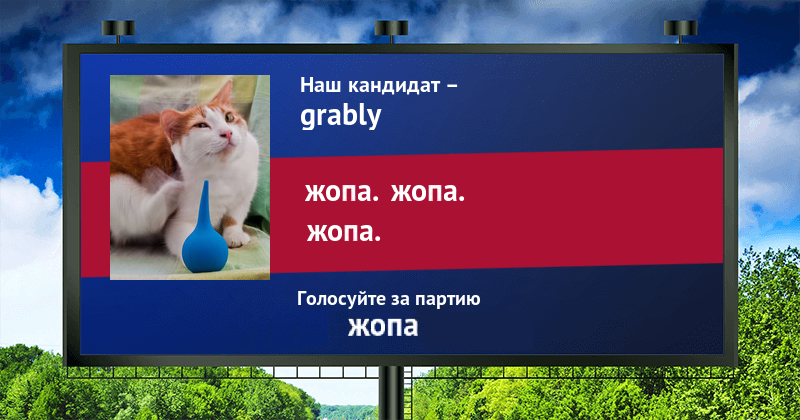 Наш кандидат –
grably

жопа. жопа.
жопа.

Голосуйте за партию
жопа